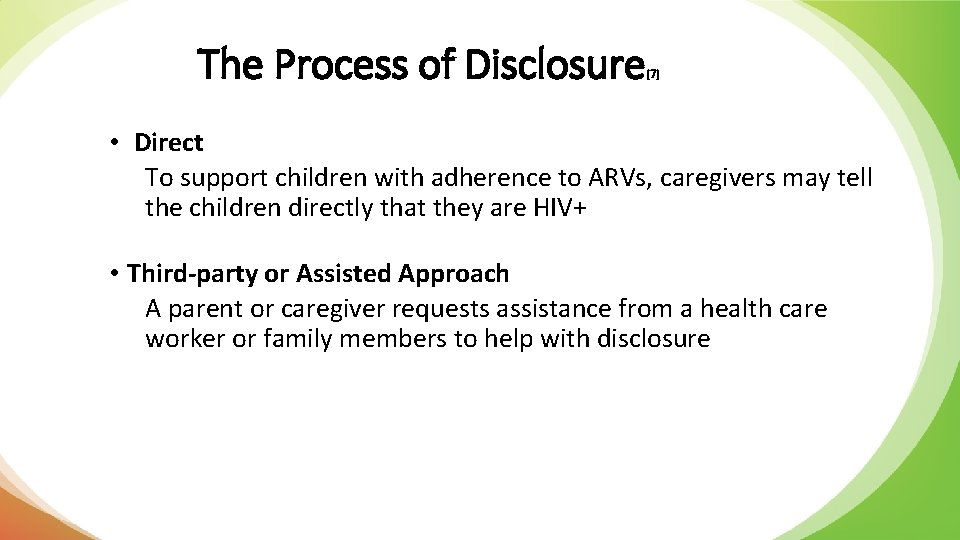 The Process of Disclosure[7]

• Direct
To support children with adherence to ARVs, caregivers may tell the children directly that they are HIV+

• Third-party or Assisted Approach
A parent or caregiver requests assistance from a health care worker or family members to help with disclosure